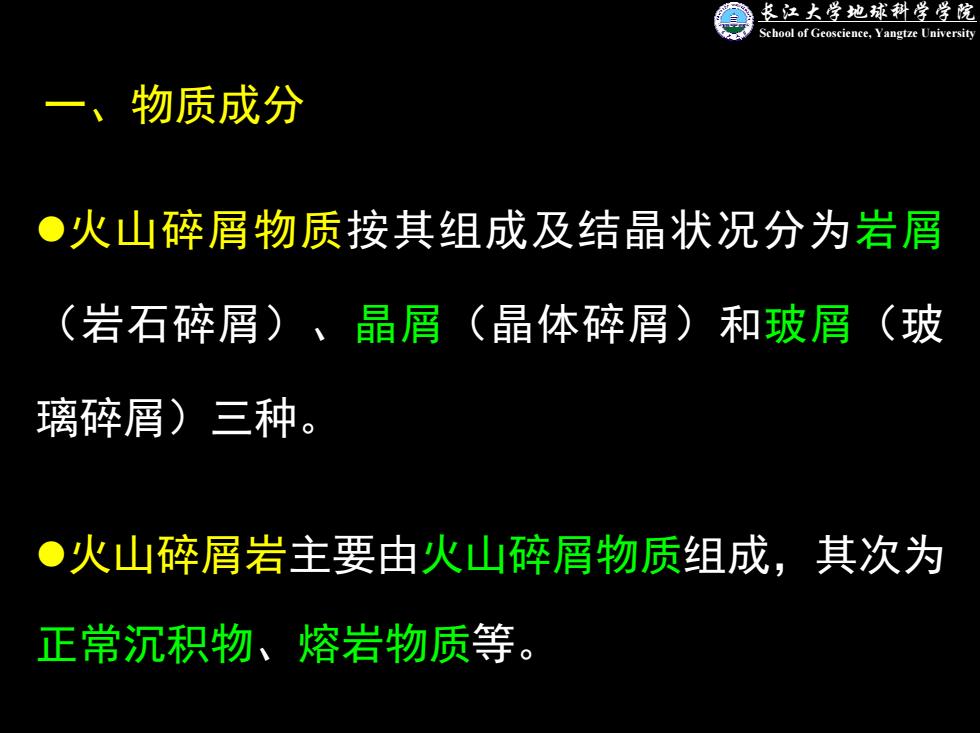 长江大学地球科学学院
School of Geoscience, Yangtze University

一、物质成分

●火山碎屑物质按其组成及结晶状况分为岩屑（岩石碎屑）、晶屑（晶体碎屑）和玻屑（玻璃碎屑）三种。

●火山碎屑岩主要由火山碎屑物质组成，其次为正常沉积物、熔岩物质等。